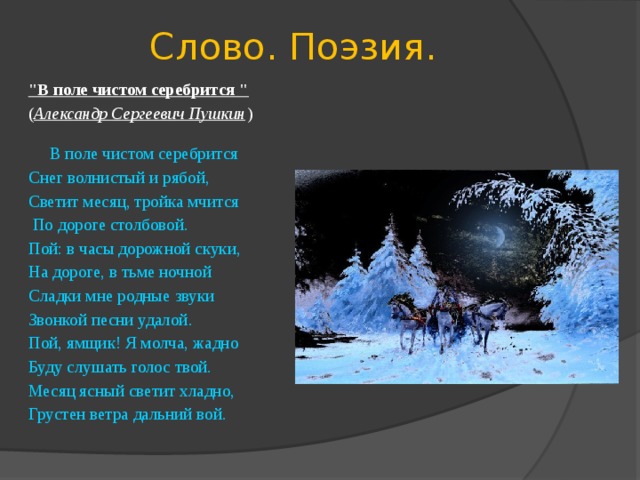 Слово. Поэзия.

"В поле чистом серебрится "
(Александр Сергеевич Пушкин )

В поле чистом серебрится
Снег волнистый и рябой,
Светит месяц, тройка мчится
По дороге столбовой.
Пой: в часы дорожной скуки,
На дороге, в тьме ночной
Сладки мне родные звуки
Звонкой песни удалой.
Пой, ямщик! Я молча, жадно
Буду слушать голос твой.
Месяц ясный светит хладно,
Грустен ветра дальний вой.